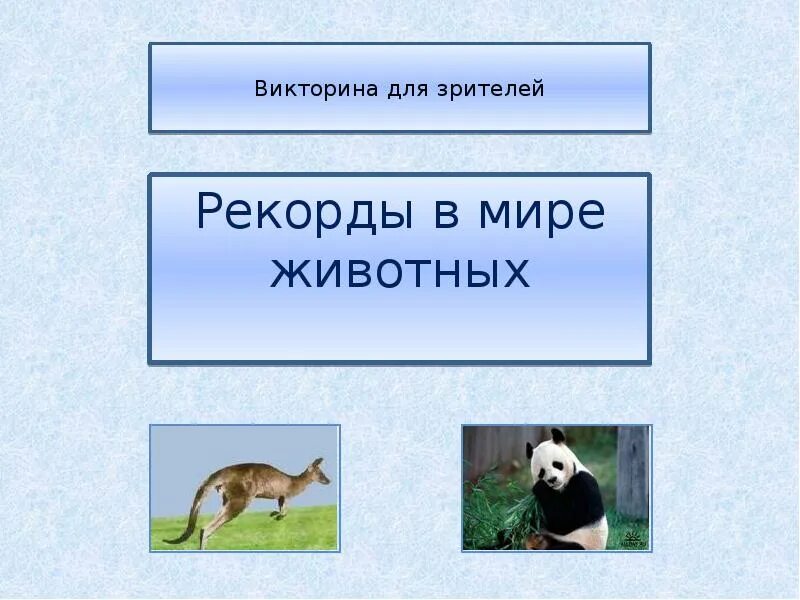 Викторина для зрителей

Рекорды в мире животных